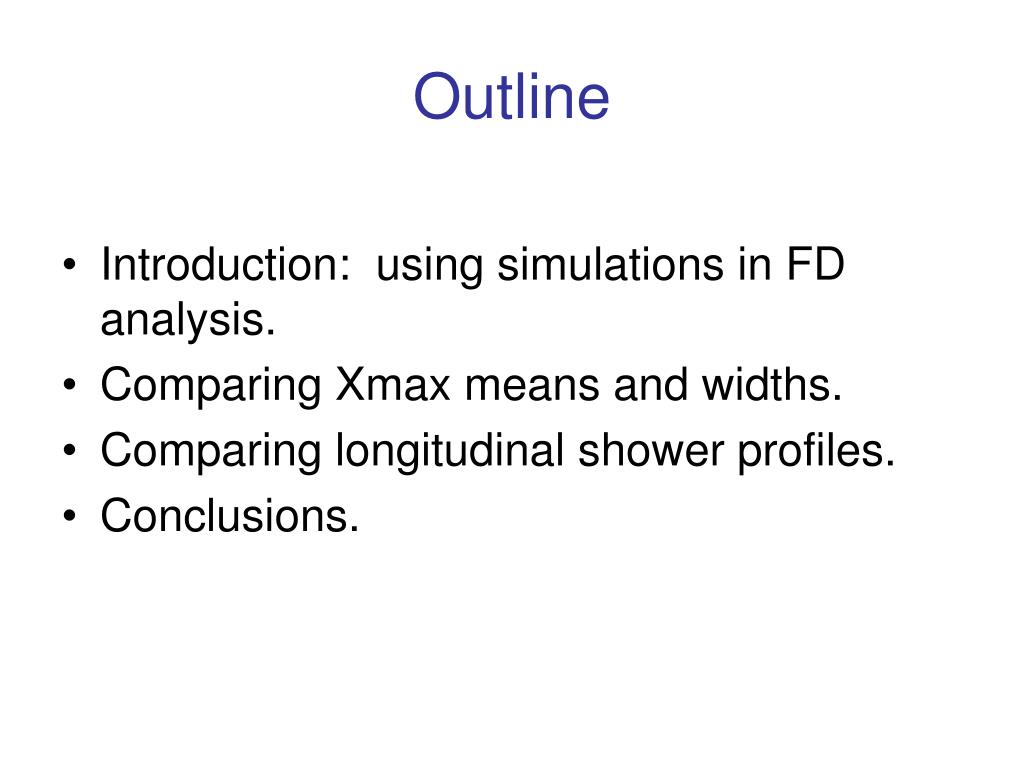 Outline

• Introduction:  using simulations in FD analysis.
• Comparing Xmax means and widths.
• Comparing longitudinal shower profiles.
• Conclusions.